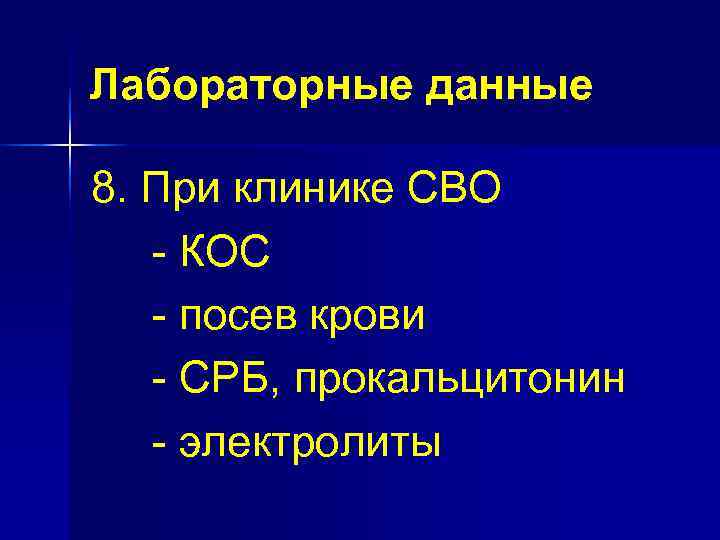 Лабораторные данные

8. При клинике СВО

- КОС

- посев крови

- СРБ, прокальцитонин

- электролиты